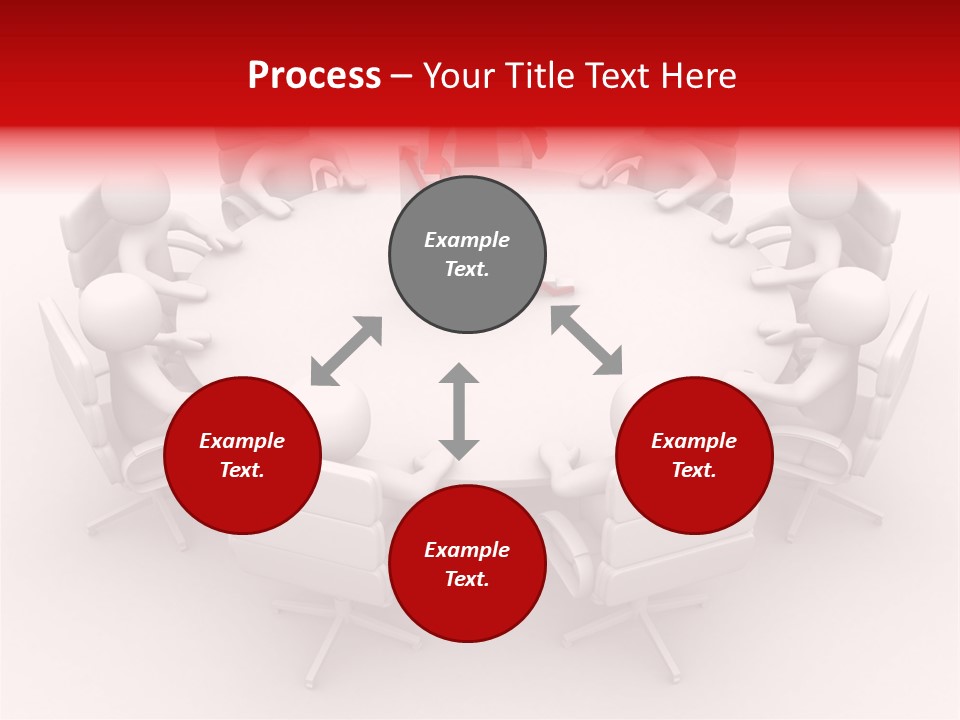 Process – Your Title Text Here

Example Text.

Example Text.

Example Text.

Example Text.